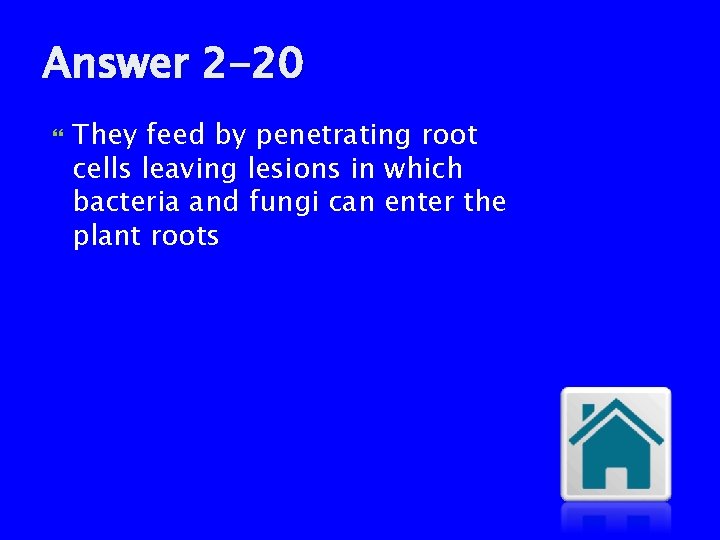 Answer 2-20

They feed by penetrating root cells leaving lesions in which bacteria and fungi can enter the plant roots